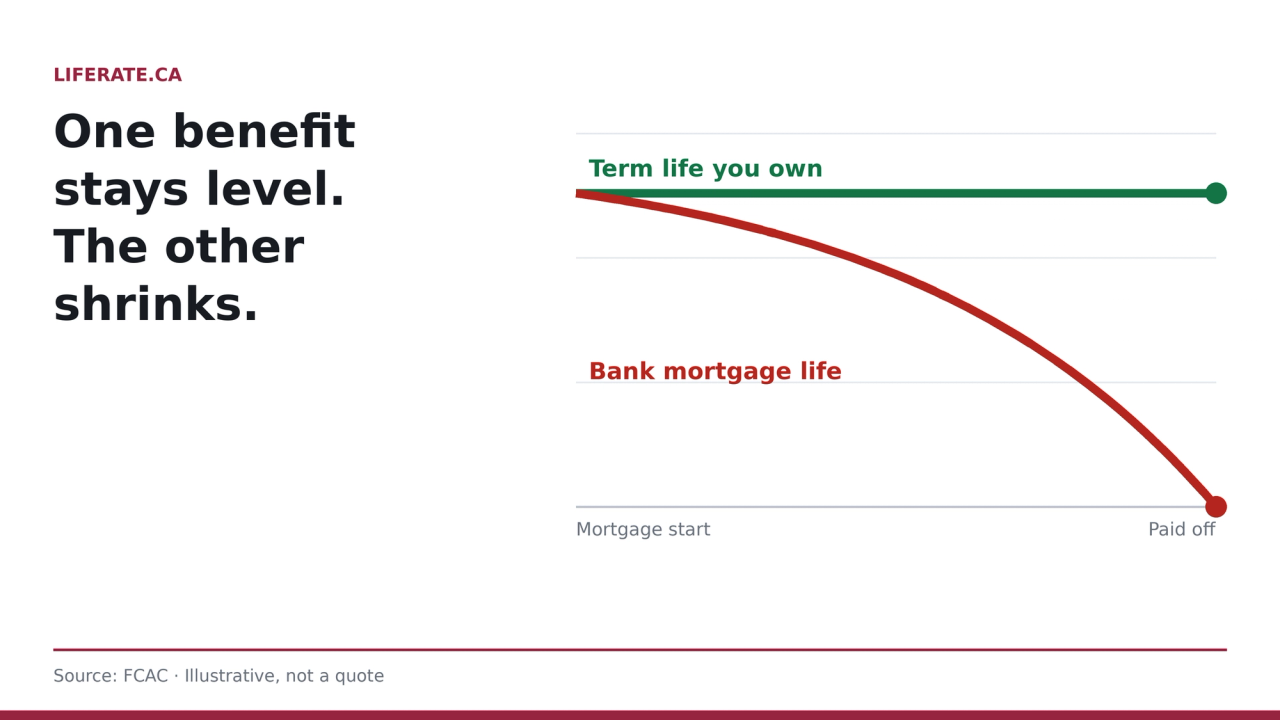 LIFERATE.CA

One benefit stays level. The other shrinks.

Term life you own

Bank mortgage life

Mortgage start

Paid off

Source: FCAC · Illustrative, not a quote